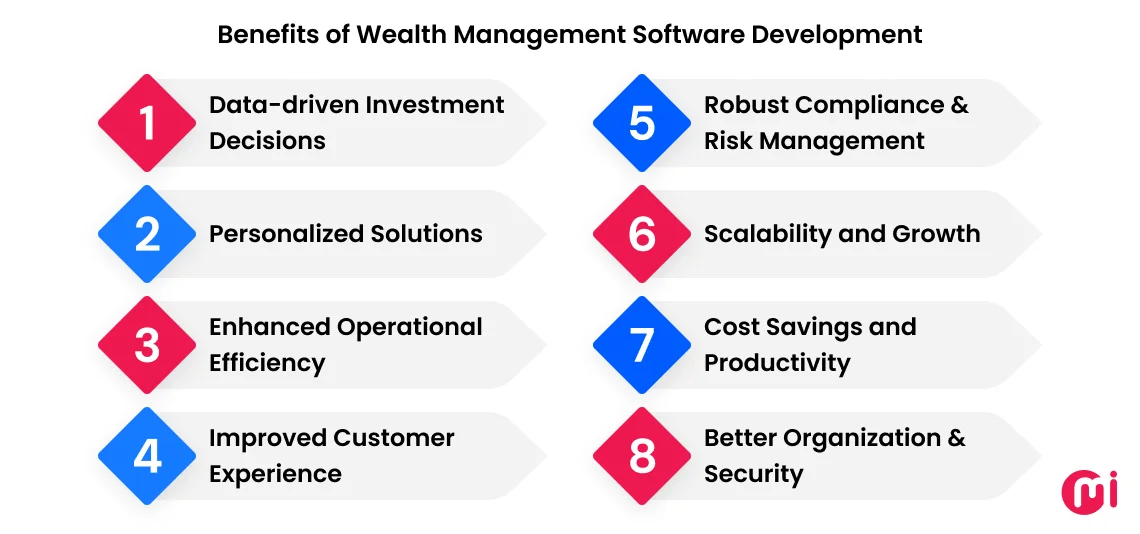 Benefits of Wealth Management Software Development

1 Data-driven Investment Decisions

2 Personalized Solutions

3 Enhanced Operational Efficiency

4 Improved Customer Experience

5 Robust Compliance & Risk Management

6 Scalability and Growth

7 Cost Savings and Productivity

8 Better Organization & Security

mi